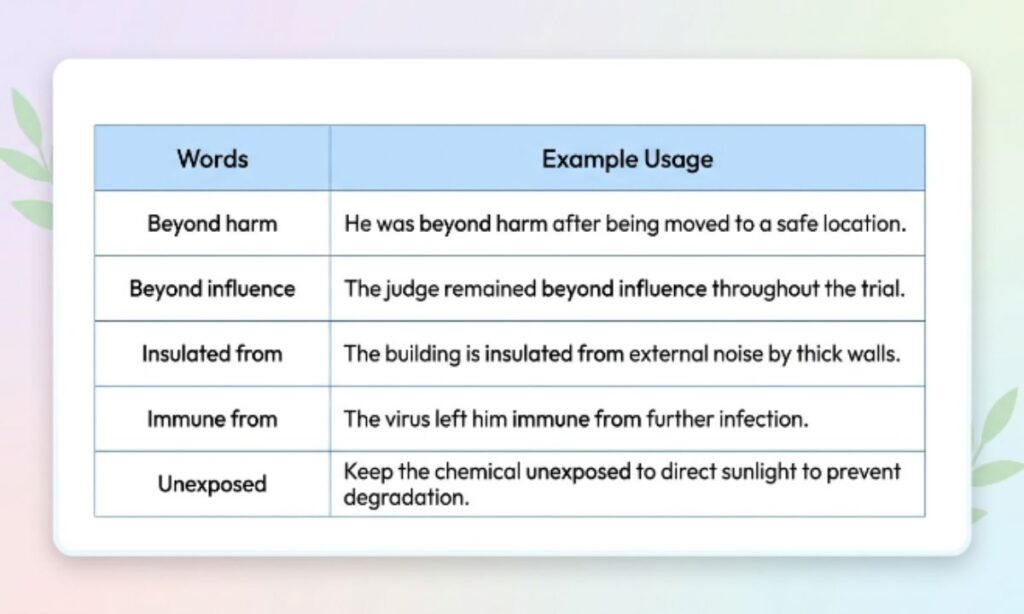 | Words | Example Usage |
|---|---|
| Beyond harm | He was beyond harm after being moved to a safe location. |
| Beyond influence | The judge remained beyond influence throughout the trial. |
| Insulated from | The building is insulated from external noise by thick walls. |
| Immune from | The virus left him immune from further infection. |
| Unexposed | Keep the chemical unexposed to direct sunlight to prevent degradation. |